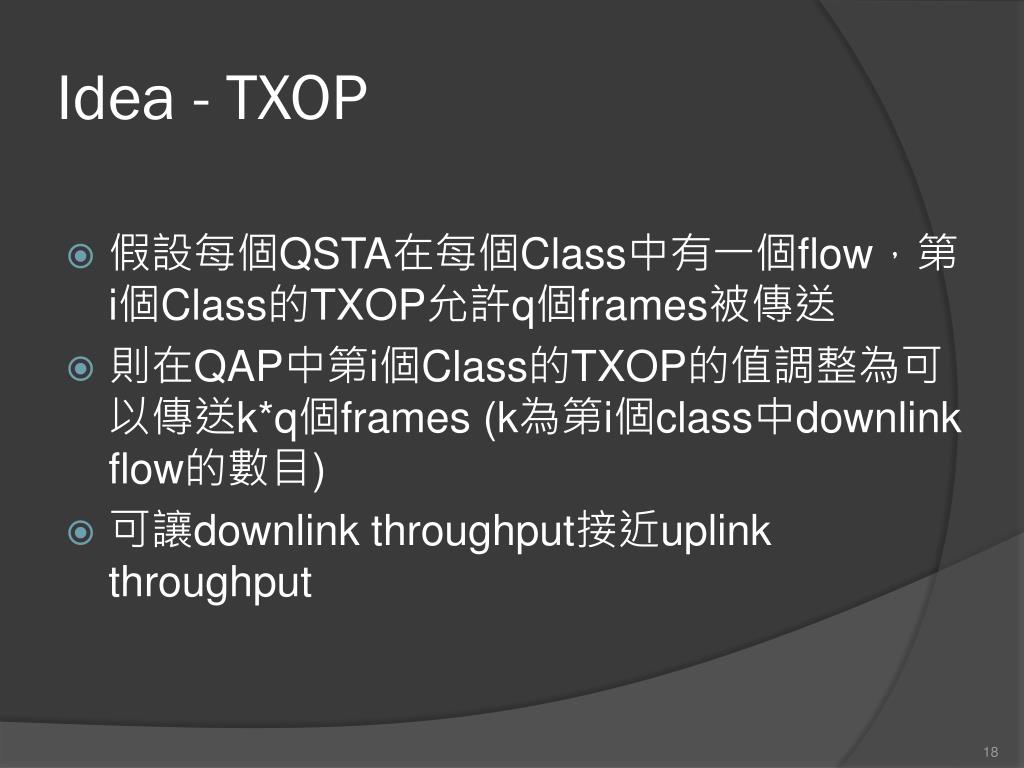 Idea - TXOP

假設每個QSTA在每個Class中有一個flow，第i個Class的TXOP允許q個frames被傳送

則在QAP中第i個Class的TXOP的值調整為可以傳送k*q個frames (k為第i個class中downlink flow的數目)

可讓downlink throughput接近uplink throughput

18